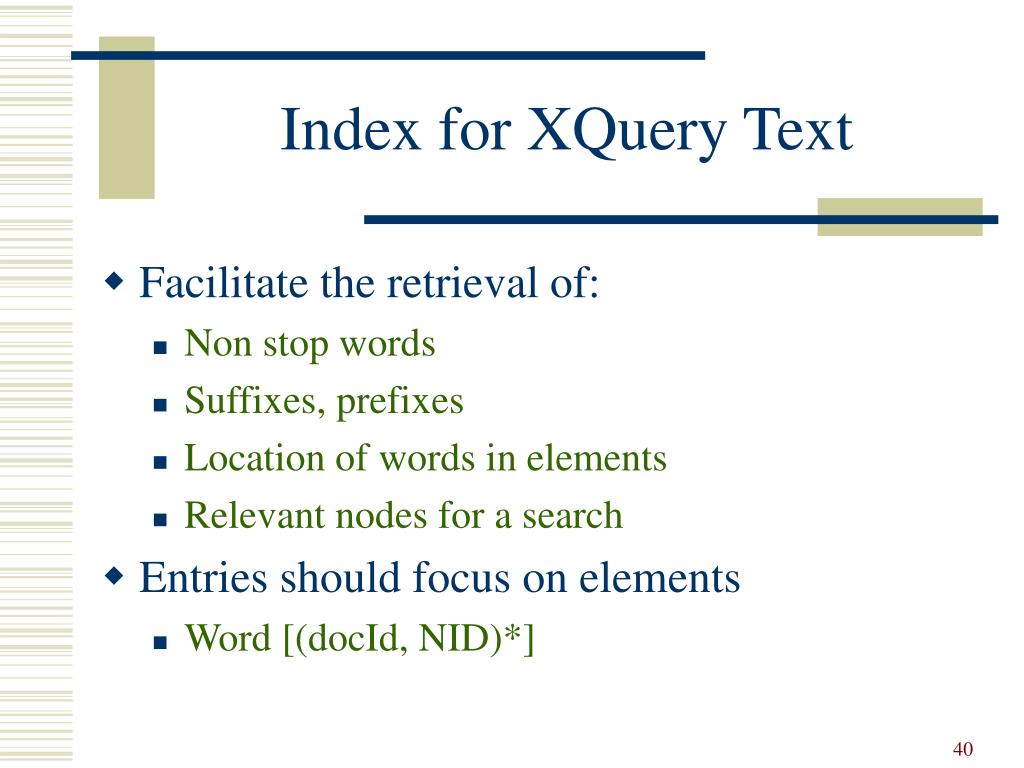 Index for XQuery Text

Facilitate the retrieval of:
Non stop words
Suffixes, prefixes
Location of words in elements
Relevant nodes for a search

Entries should focus on elements
Word [(docId, NID)*]

40